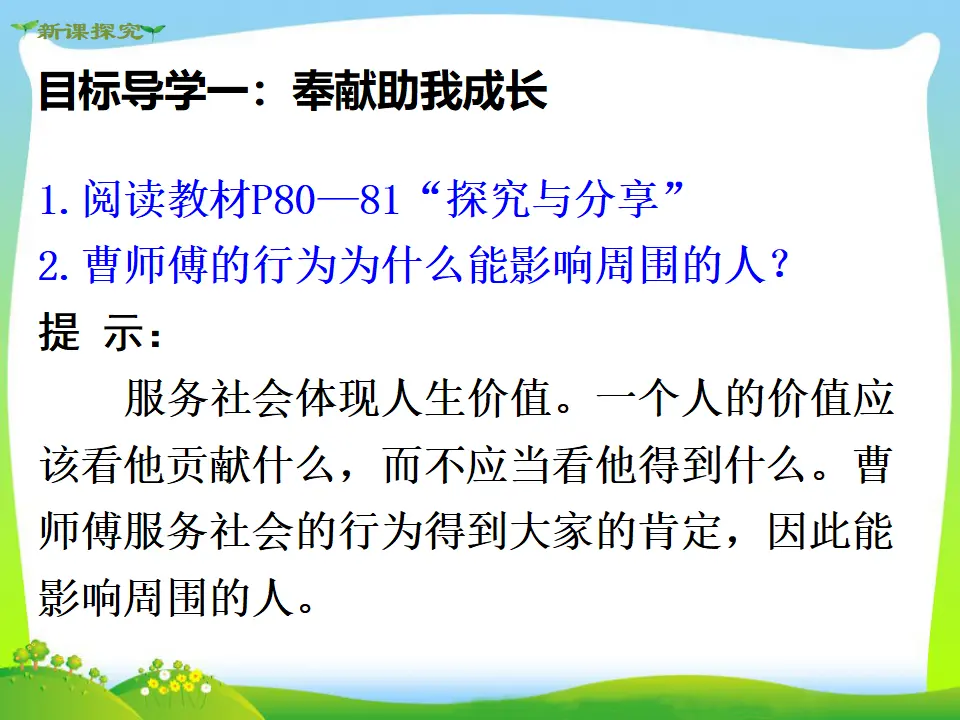 新课探究

目标导学一：奉献助我成长

1.阅读教材P80—81“探究与分享”

2.曹师傅的行为为什么能影响周围的人？

提 示：

服务社会体现人生价值。一个人的价值应该看他贡献什么，而不应当看他得到什么。曹师傅服务社会的行为得到大家的肯定，因此能影响周围的人。